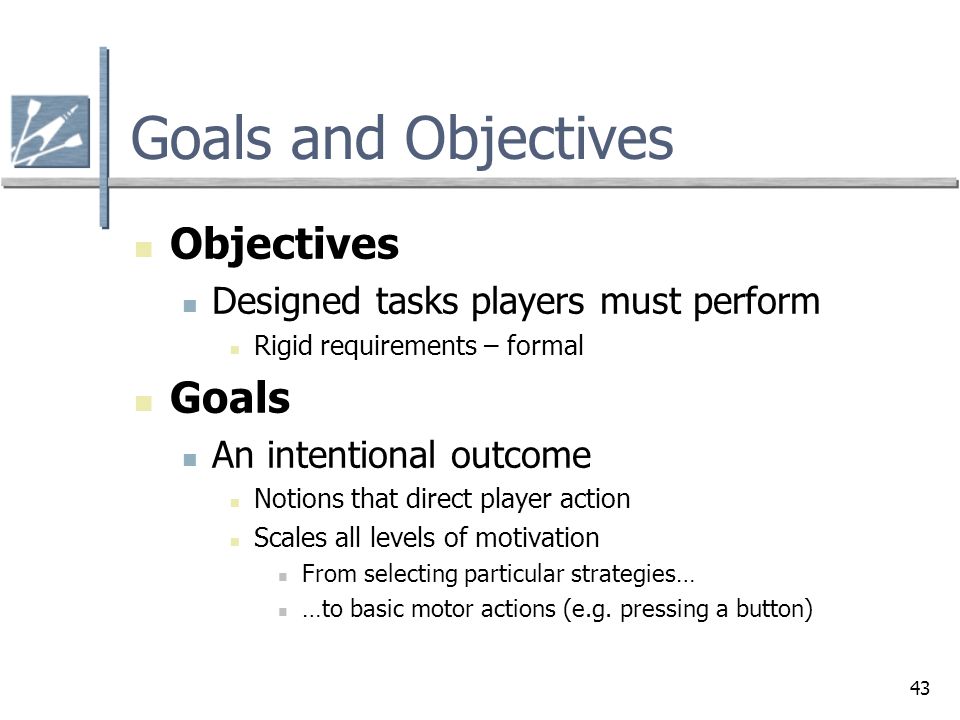 Goals and Objectives

Objectives

Designed tasks players must perform

Rigid requirements – formal

Goals

An intentional outcome

Notions that direct player action

Scales all levels of motivation

From selecting particular strategies…

…to basic motor actions (e.g. pressing a button)

43